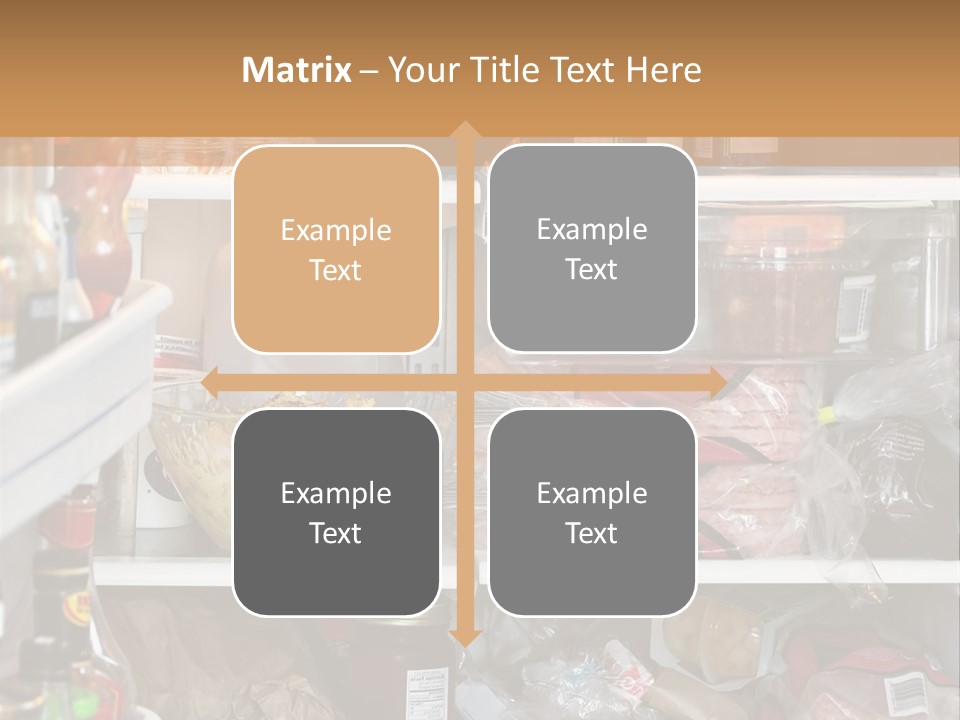 Matrix – Your Title Text Here

Example Text

Example Text

Example Text

Example Text